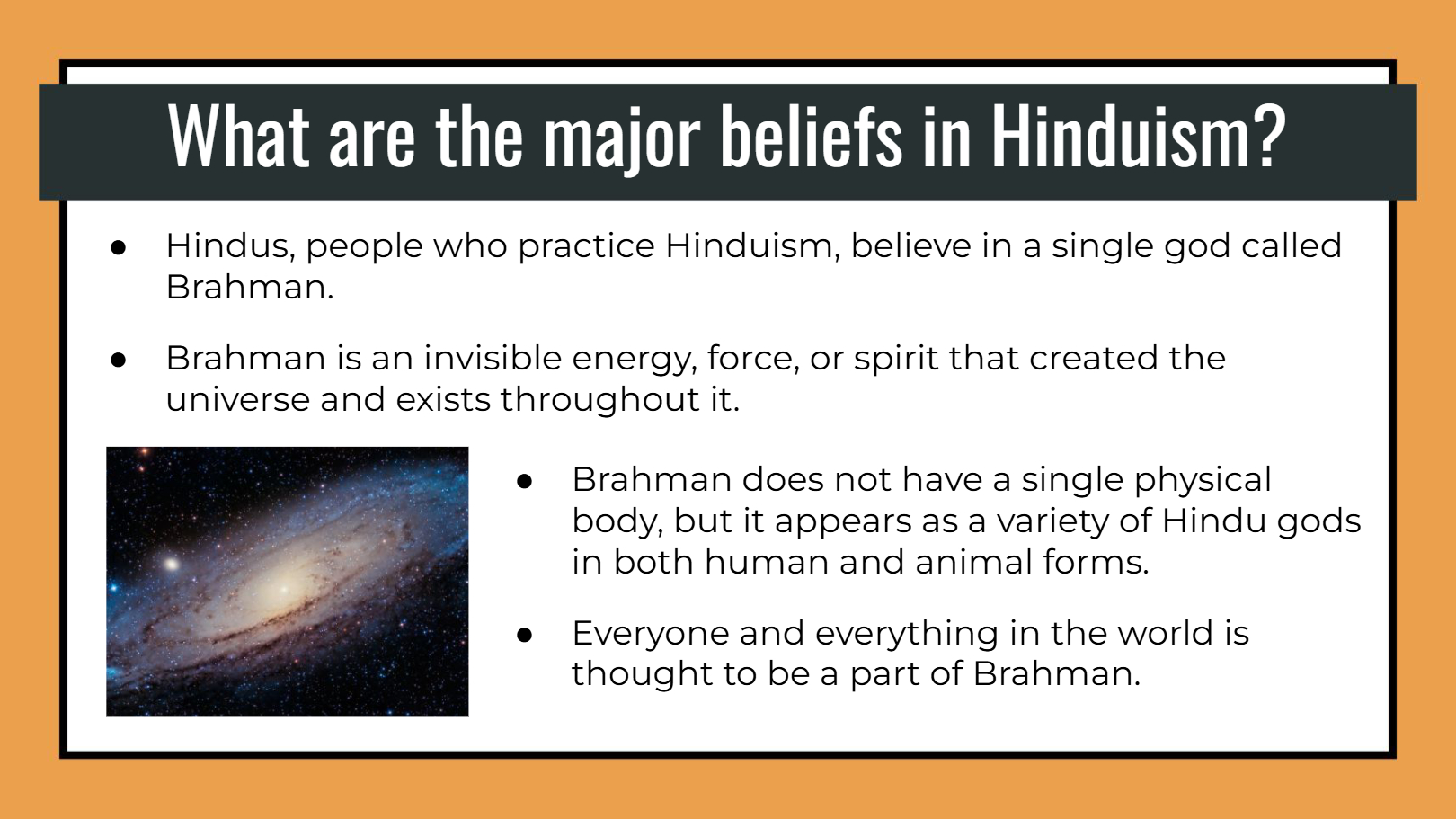 What are the major beliefs in Hinduism?

● Hindus, people who practice Hinduism, believe in a single god called Brahman.

● Brahman is an invisible energy, force, or spirit that created the universe and exists throughout it.

● Brahman does not have a single physical body, but it appears as a variety of Hindu gods in both human and animal forms.

● Everyone and everything in the world is thought to be a part of Brahman.